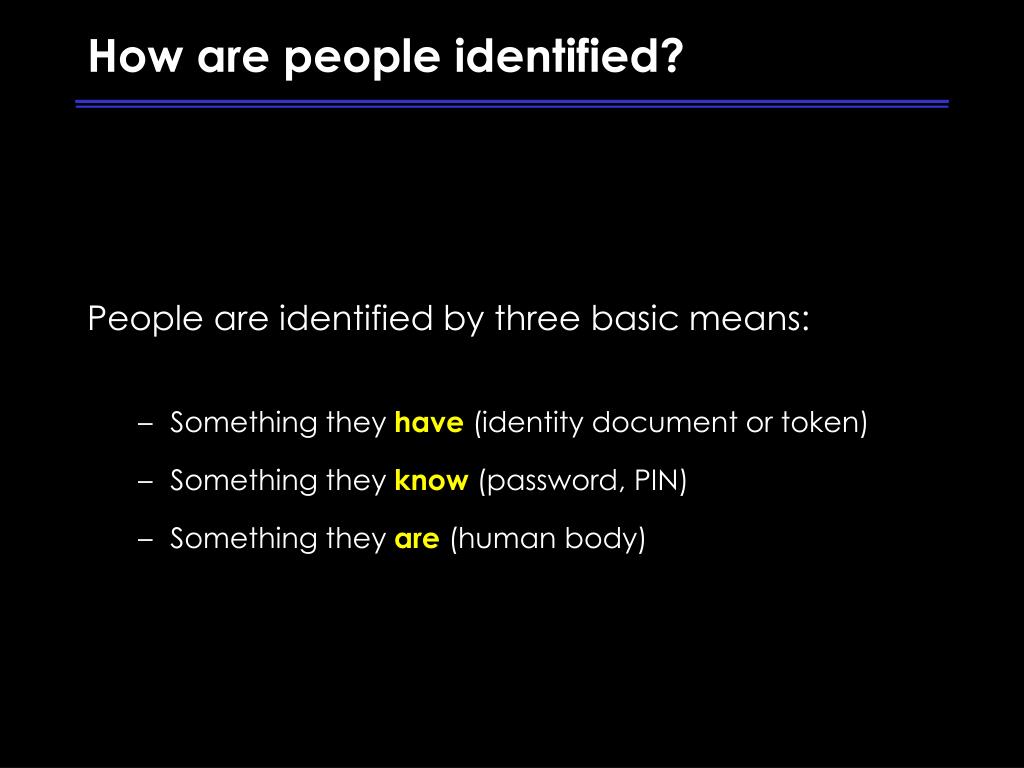 How are people identified?

People are identified by three basic means:

– Something they have (identity document or token)

– Something they know (password, PIN)

– Something they are (human body)